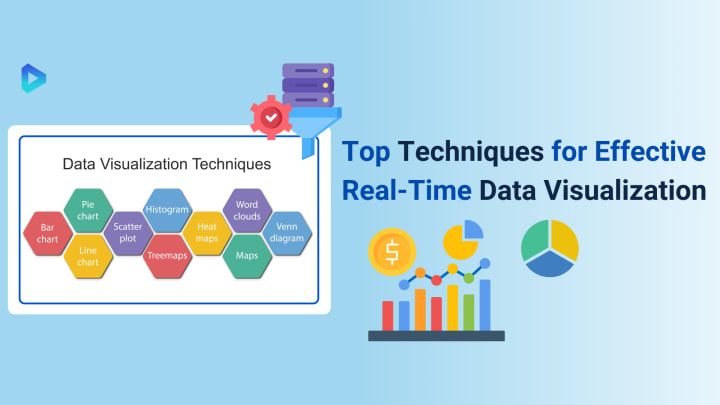 Data Visualization Techniques

Bar chart

Pie chart

Line chart

Scatter plot

Histogram

Treemaps

Heat maps

Word clouds

Maps

Venn diagram

Top Techniques for Effective Real-Time Data Visualization

$